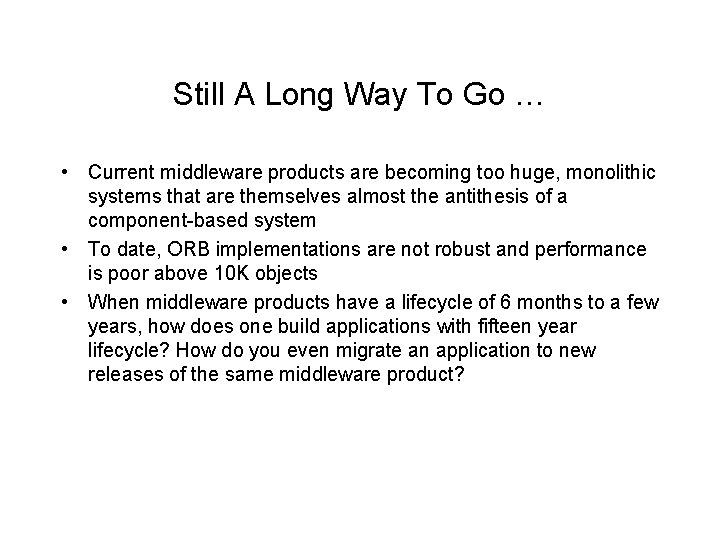 Still A Long Way To Go …

• Current middleware products are becoming too huge, monolithic systems that are themselves almost the antithesis of a component-based system
• To date, ORB implementations are not robust and performance is poor above 10K objects
• When middleware products have a lifecycle of 6 months to a few years, how does one build applications with fifteen year lifecycle? How do you even migrate an application to new releases of the same middleware product?